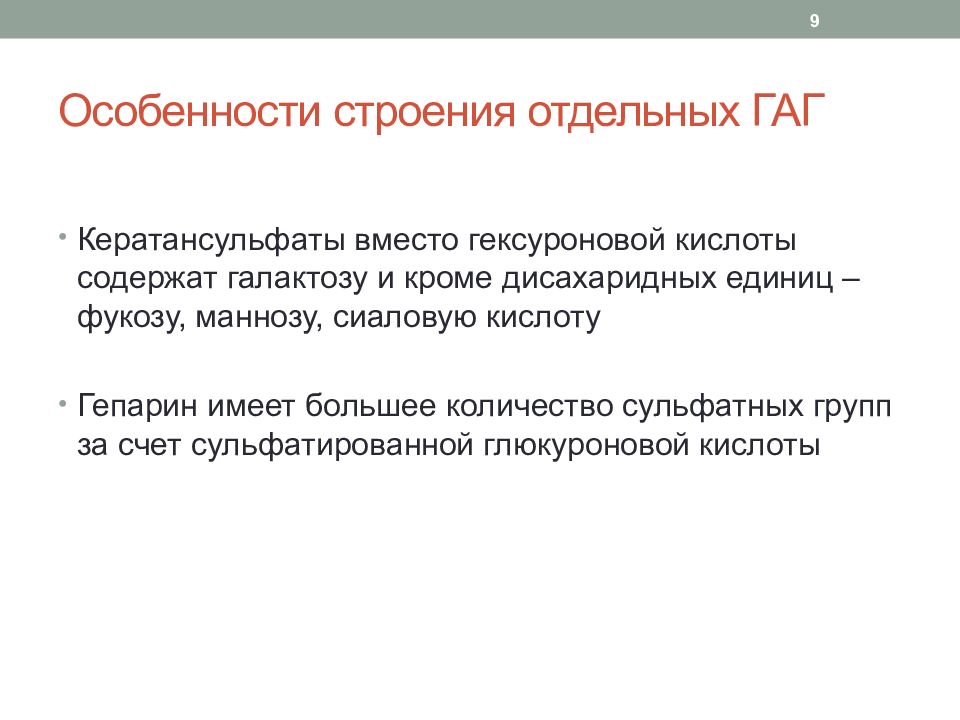 9

Особенности строения отдельных ГАГ

• Кератансульфаты вместо гексуроновой кислоты содержат галактозу и кроме дисахаридных единиц – фукозу, маннозу, сиаловую кислоту

• Гепарин имеет большее количество сульфатных групп за счет сульфатированной глюкуроновой кислоты